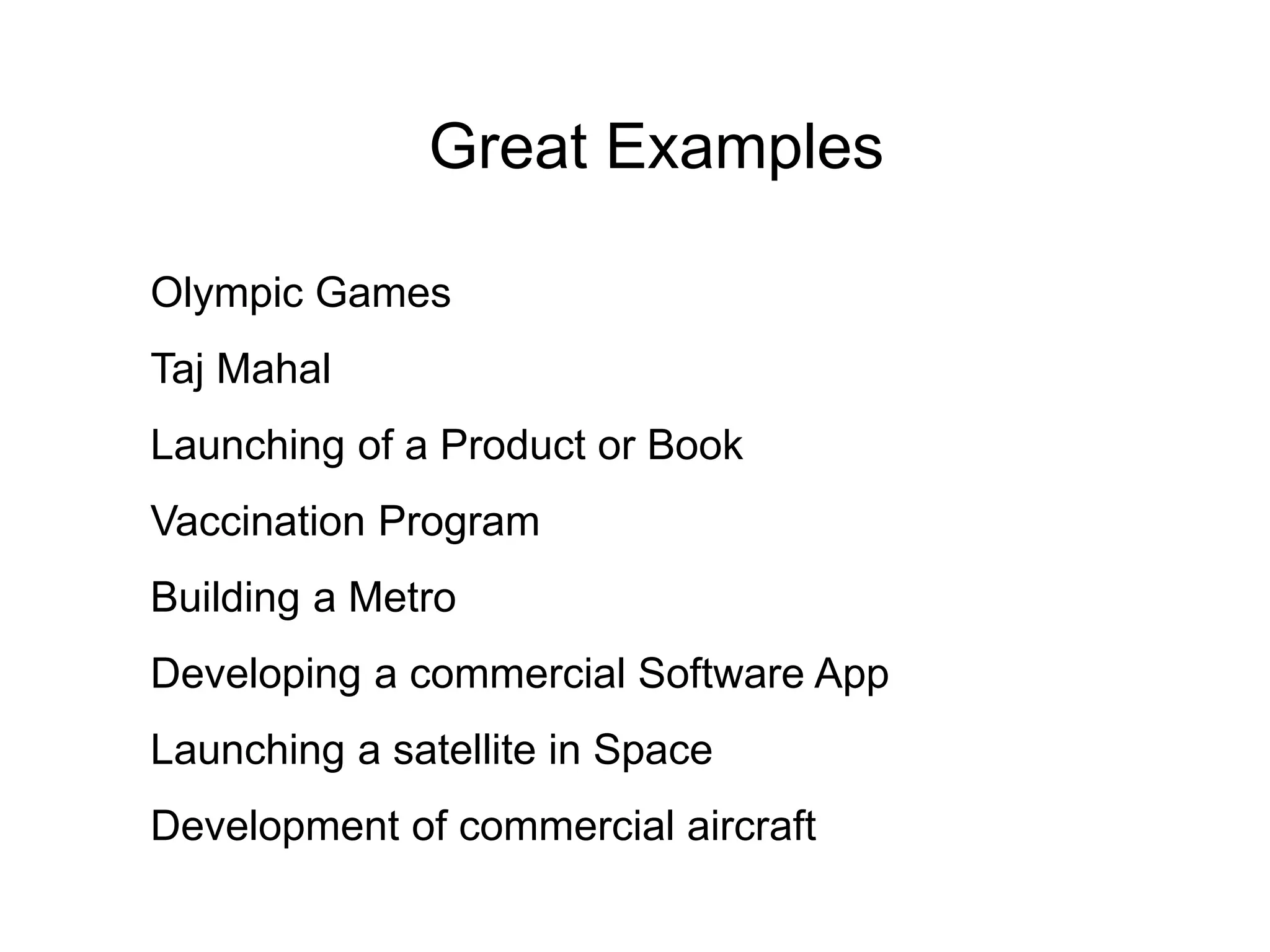 Great Examples

Olympic Games

Taj Mahal

Launching of a Product or Book

Vaccination Program

Building a Metro

Developing a commercial Software App

Launching a satellite in Space

Development of commercial aircraft